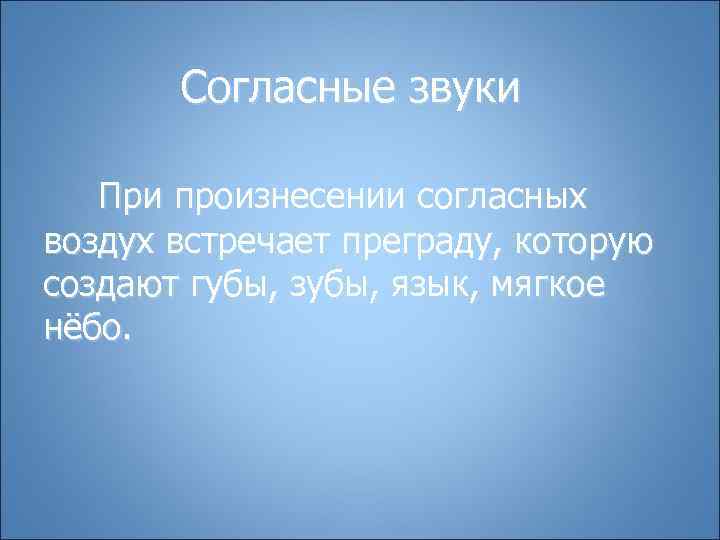 Согласные звуки

При произнесении согласных воздух встречает преграду, которую создают губы, зубы, язык, мягкое нёбо.